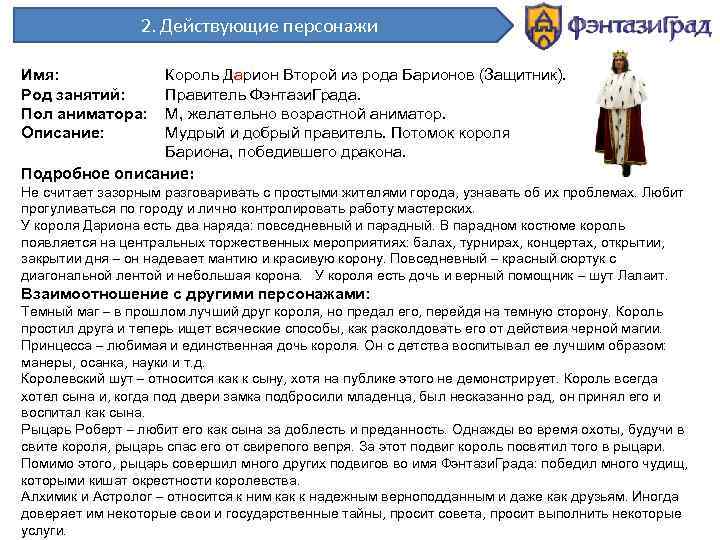 2. Действующие персонажи

ФэнтазиГрад

Имя: Король Дарион Второй из рода Барионов (Защитник).
Род занятий: Правитель ФэнтазиГрада.
Пол аниматора: М, желательно возрастной аниматор.
Описание: Мудрый и добрый правитель. Потомок короля Бариона, победившего дракона.

Подробное описание:
Не считает зазорным разговаривать с простыми жителями города, узнавать об их проблемах. Любит прогуливаться по городу и лично контролировать работу мастерских.
У короля Дариона есть два наряда: повседневный и парадный. В парадном костюме король появляется на центральных торжественных мероприятиях: балах, турнирах, концертах, открытии, закрытии дня – он надевает мантию и красивую корону. Повседневный – красный сюртук с диагональной лентой и небольшая корона. У короля есть дочь и верный помощник – шут Лалаит.
Взаимоотношение с другими персонажами:
Темный маг – в прошлом лучший друг короля, но предал его, перейдя на темную сторону. Король простил друга и теперь ищет всяческие способы, как расколдовать его от действия черной магии.
Принцесса – любимая и единственная дочь короля. Он с детства воспитывал ее лучшим образом: манеры, осанка, науки и т.д.
Королевский шут – относится как к сыну, хотя на публике этого не демонстрирует. Король всегда хотел сына и, когда под двери замка подбросили младенца, был несказанно рад, он принял его и воспитал как сына.
Рыцарь Роберт – любит его как сына за доблесть и преданность. Однажды во время охоты, будучи в свите короля, рыцарь спас его от свирепого вепря. За этот подвиг король посвятил того в рыцари. Помимо этого, рыцарь совершил много других подвигов во имя ФэнтазиГрада: победил много чудищ, которыми кишат окрестности королевства.
Алхимик и Астролог – относится к ним как к надежным верноподданным и даже как друзьям. Иногда доверяет им некоторые свои и государственные тайны, просит совета, просит выполнить некоторые услуги.